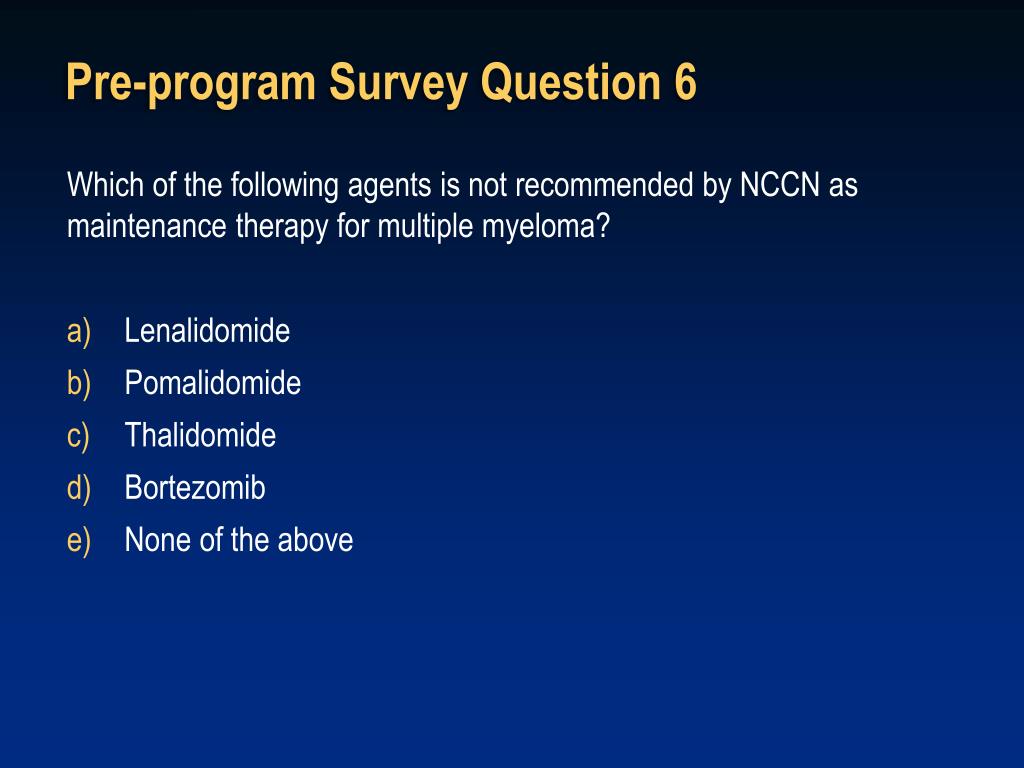 Pre-program Survey Question 6

Which of the following agents is not recommended by NCCN as maintenance therapy for multiple myeloma?

a) Lenalidomide
b) Pomalidomide
c) Thalidomide
d) Bortezomib
e) None of the above